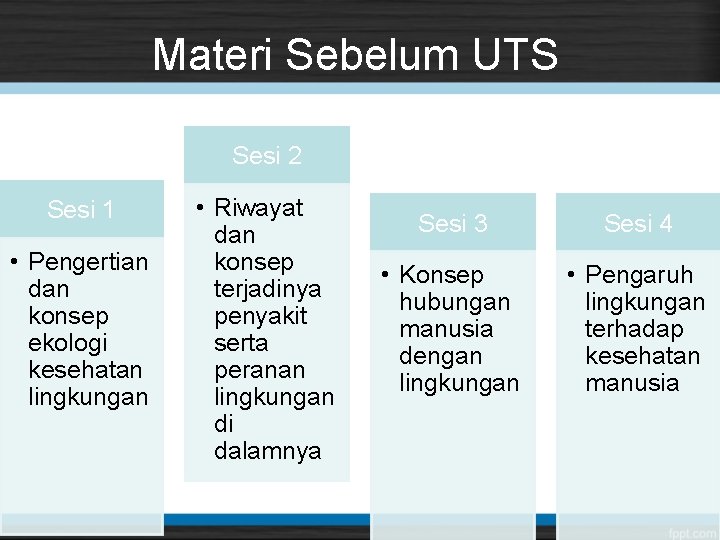 Materi Sebelum UTS

Sesi 1

• Pengertian dan konsep ekologi kesehatan lingkungan

Sesi 2

• Riwayat dan konsep terjadinya penyakit serta peranan lingkungan di dalamnya

Sesi 3

• Konsep hubungan manusia dengan lingkungan

Sesi 4

• Pengaruh lingkungan terhadap kesehatan manusia

fppt.com